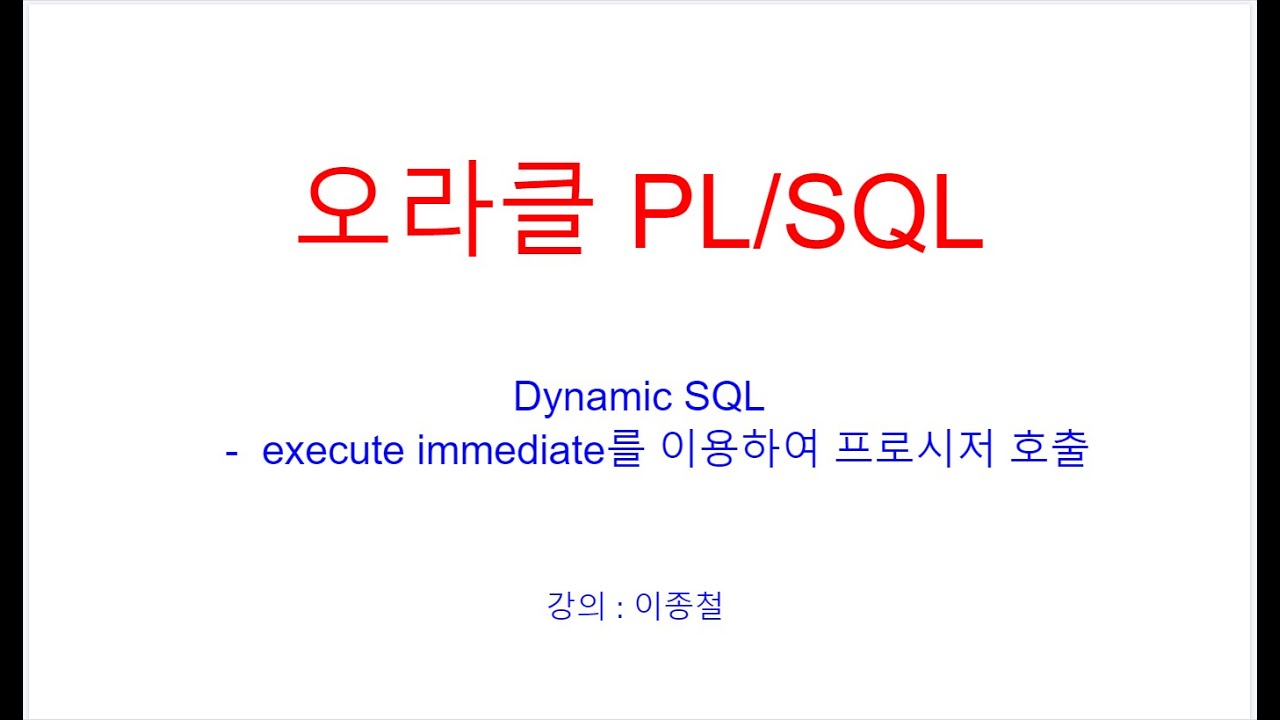 오라클 PL/SQL

Dynamic SQL
- execute immediate를 이용하여 프로시저 호출

강의 : 이종철